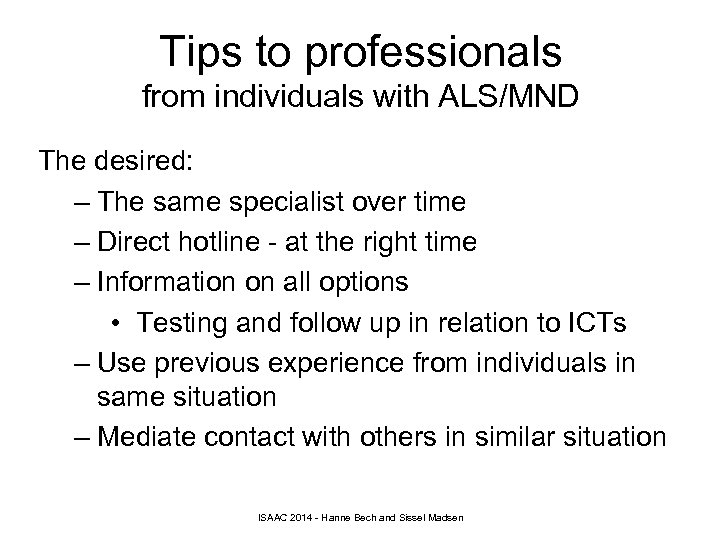 Tips to professionals
from individuals with ALS/MND

The desired:

– The same specialist over time
– Direct hotline - at the right time
– Information on all options
  • Testing and follow up in relation to ICTs
– Use previous experience from individuals in same situation
– Mediate contact with others in similar situation

ISAAC 2014 - Hanne Bech and Sissel Madsen